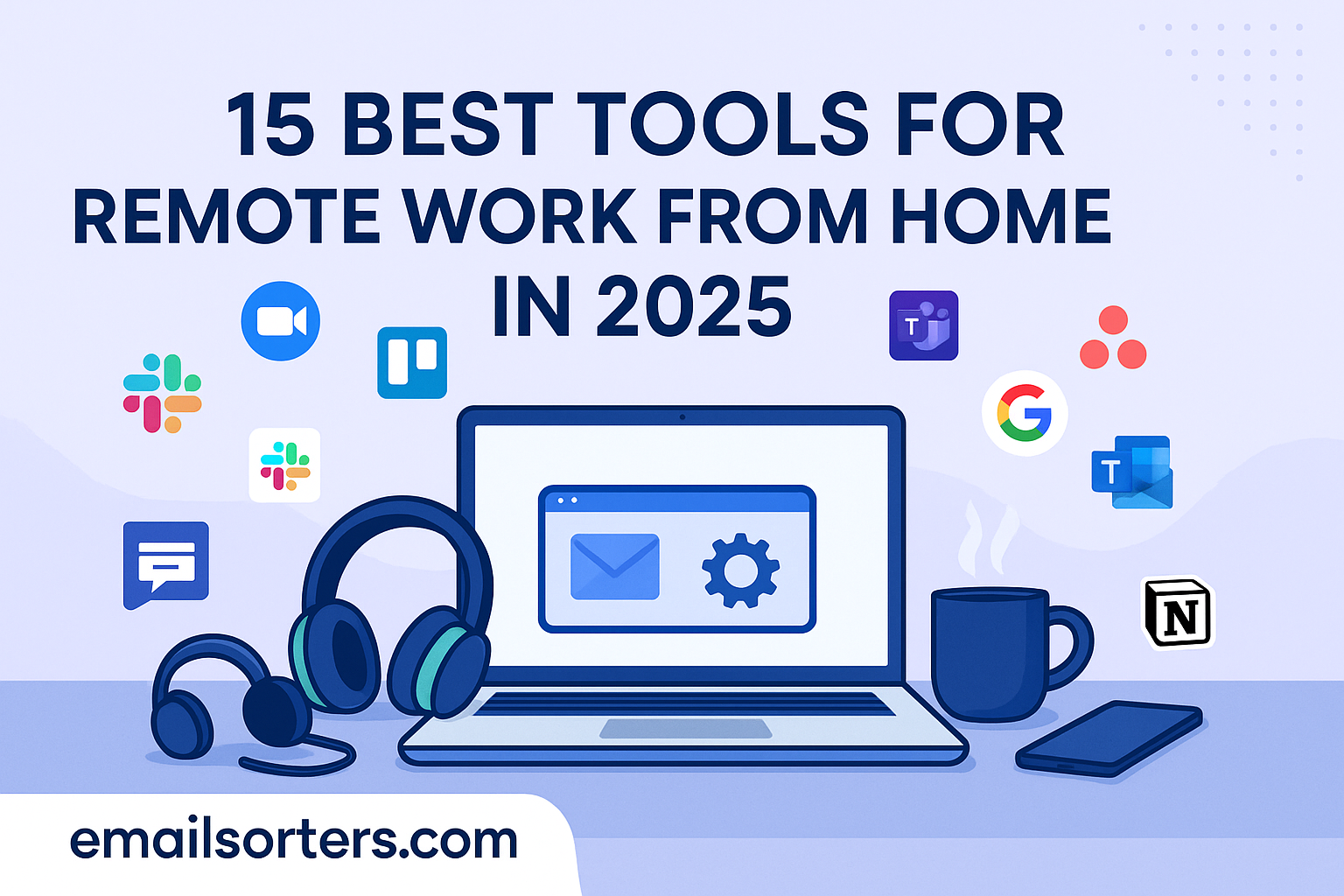 15 BEST TOOLS FOR REMOTE WORK FROM HOME IN 2025

T

G

T

N

emailsorters.com